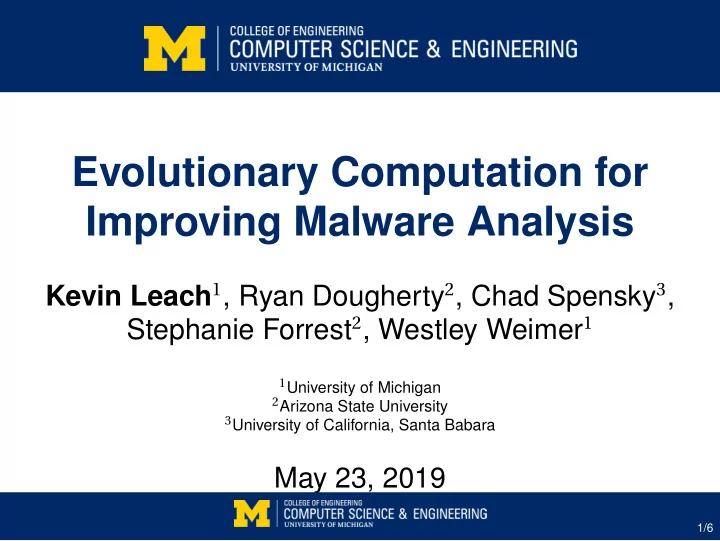 M COLLEGE OF ENGINEERING
COMPUTER SCIENCE & ENGINEERING
UNIVERSITY OF MICHIGAN

Evolutionary Computation for Improving Malware Analysis

Kevin Leach$^1$, Ryan Dougherty$^2$, Chad Spensky$^3$, Stephanie Forrest$^2$, Westley Weimer$^1$

$^1$University of Michigan
$^2$Arizona State University
$^3$University of California, Santa Babara

May 23, 2019

M COLLEGE OF ENGINEERING
COMPUTER SCIENCE & ENGINEERING
UNIVERSITY OF MICHIGAN

1/6